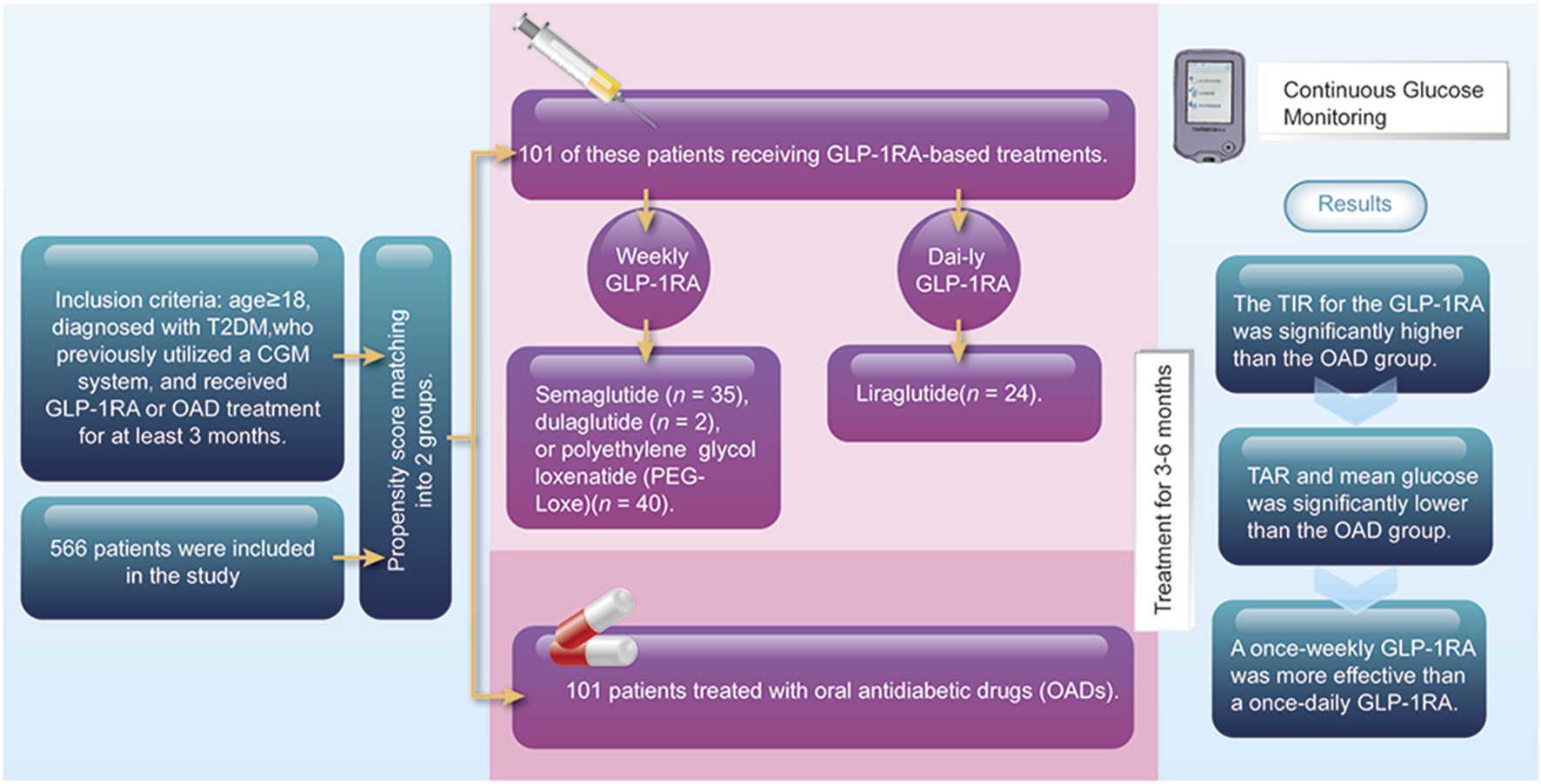 Inclusion criteria: age≥18, diagnosed with T2DM,who previously utilized a CGM system, and received GLP-1RA or OAD treatment for at least 3 months.

566 patients were included in the study

Propensity score matching into 2 groups.

101 of these patients receiving GLP-1RA-based treatments.

Weekly GLP-1RA

Dai-ly GLP-1RA

Semaglutide ($n$ = 35), dulaglutide ($n$ = 2), or polyethylene glycol loxenatide (PEG-Loxe)($n$ = 40).

Liraglutide($n$ = 24).

101 patients treated with oral antidiabetic drugs (OADs).

Treatment for 3-6 months

Continuous Glucose Monitoring

Results

The TIR for the GLP-1RA was significantly higher than the OAD group.

TAR and mean glucose was significantly lower than the OAD group.

A once-weekly GLP-1RA was more effective than a once-daily GLP-1RA.